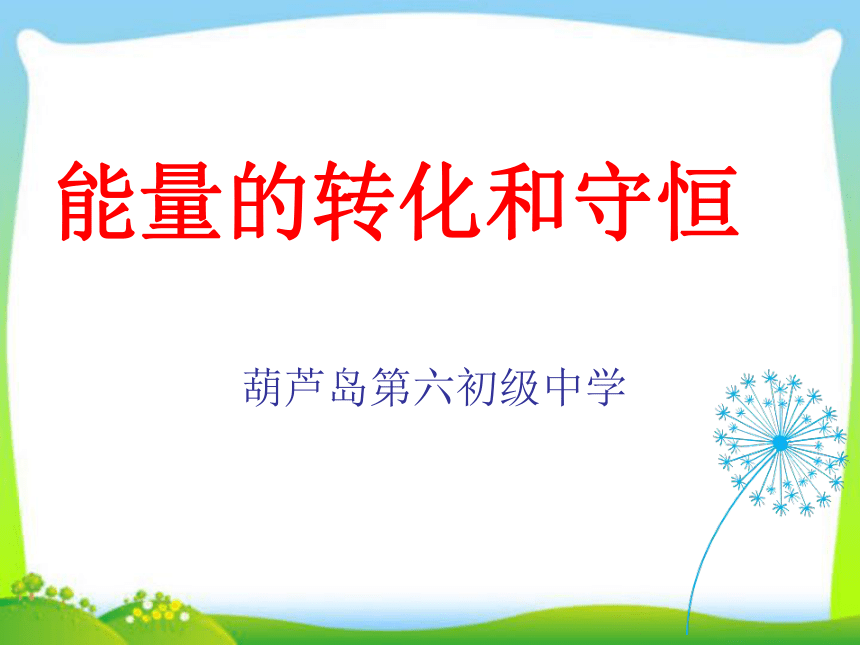 能量的转化和守恒

葫芦岛第六初级中学